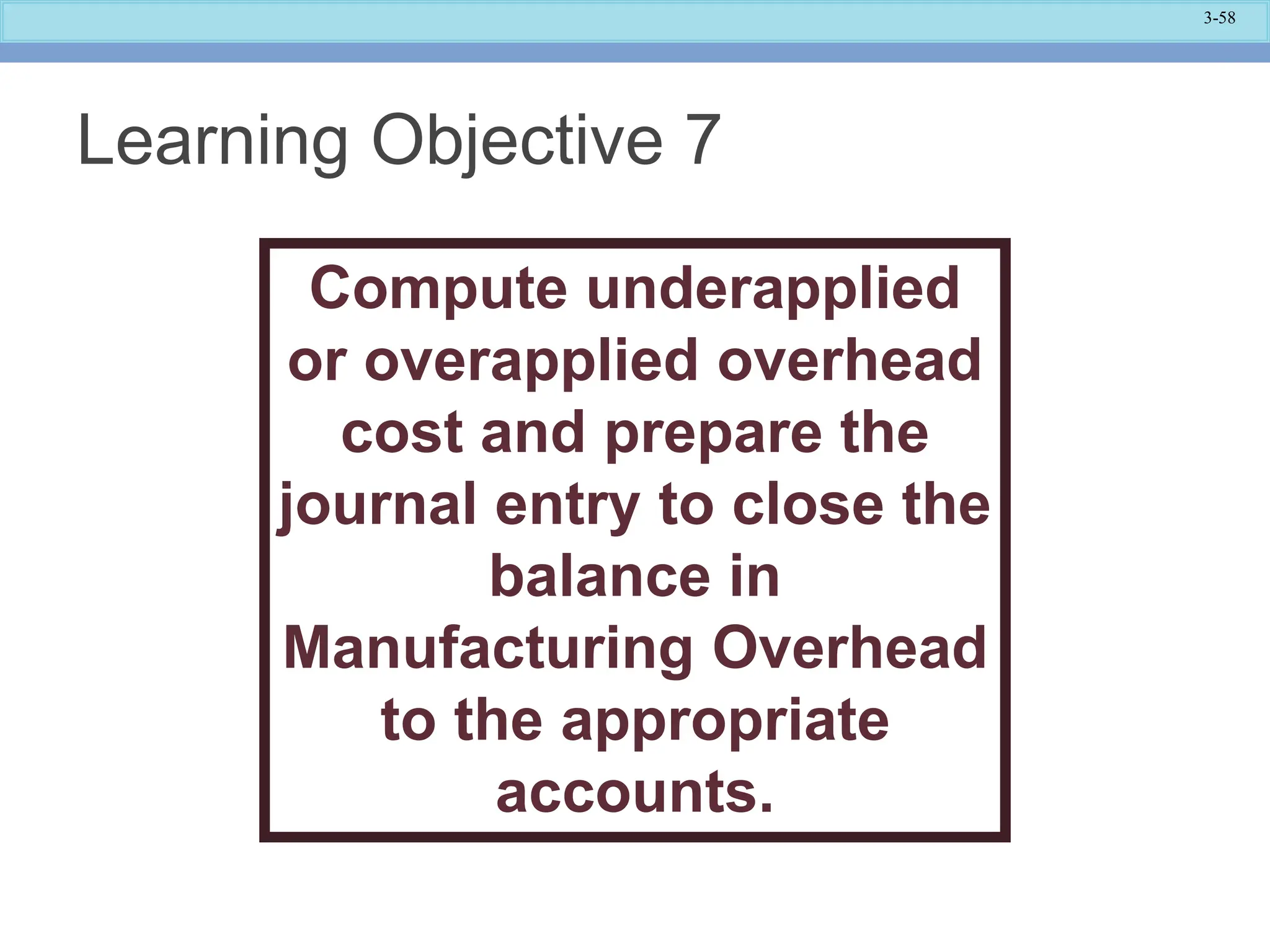 3-58

Learning Objective 7

Compute underapplied or overapplied overhead cost and prepare the journal entry to close the balance in Manufacturing Overhead to the appropriate accounts.